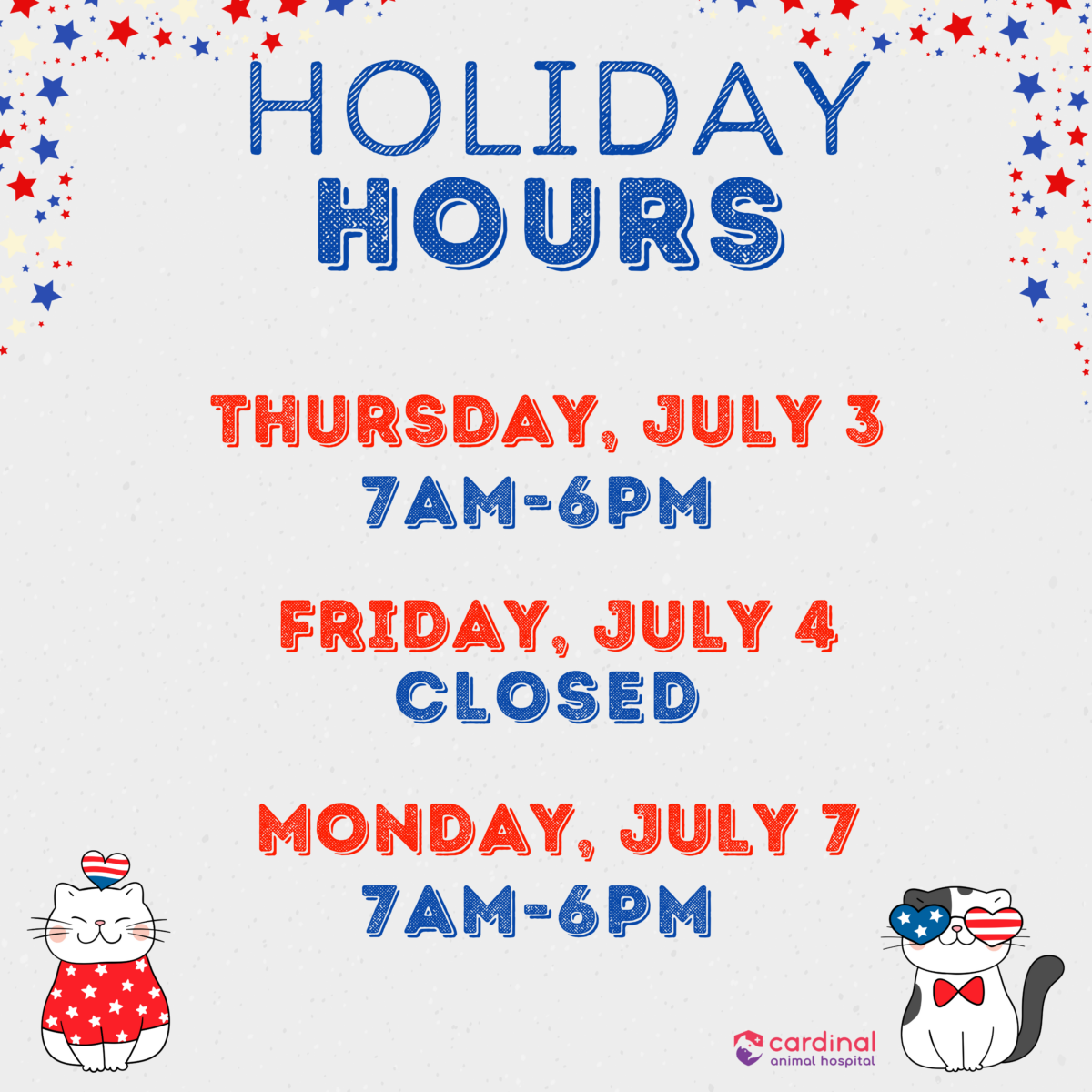 HOLIDAY
HOURS

THURSDAY, JULY 3
7AM-6PM

FRIDAY, JULY 4
CLOSED

MONDAY, JULY 7
7AM-6PM

cardinal
animal hospital